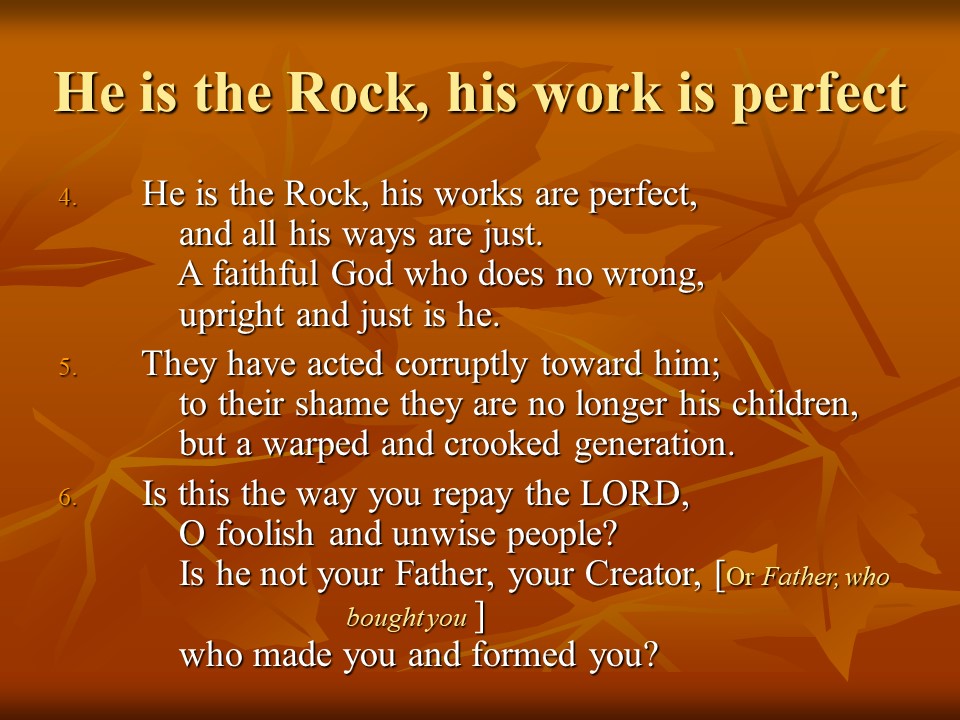 He is the Rock, his work is perfect

4. He is the Rock, his works are perfect,
and all his ways are just.
A faithful God who does no wrong,
upright and just is he.

5. They have acted corruptly toward him;
to their shame they are no longer his children,
but a warped and crooked generation.

6. Is this the way you repay the LORD,
O foolish and unwise people?
Is he not your Father, your Creator, [Or Father, who bought you ]
who made you and formed you?